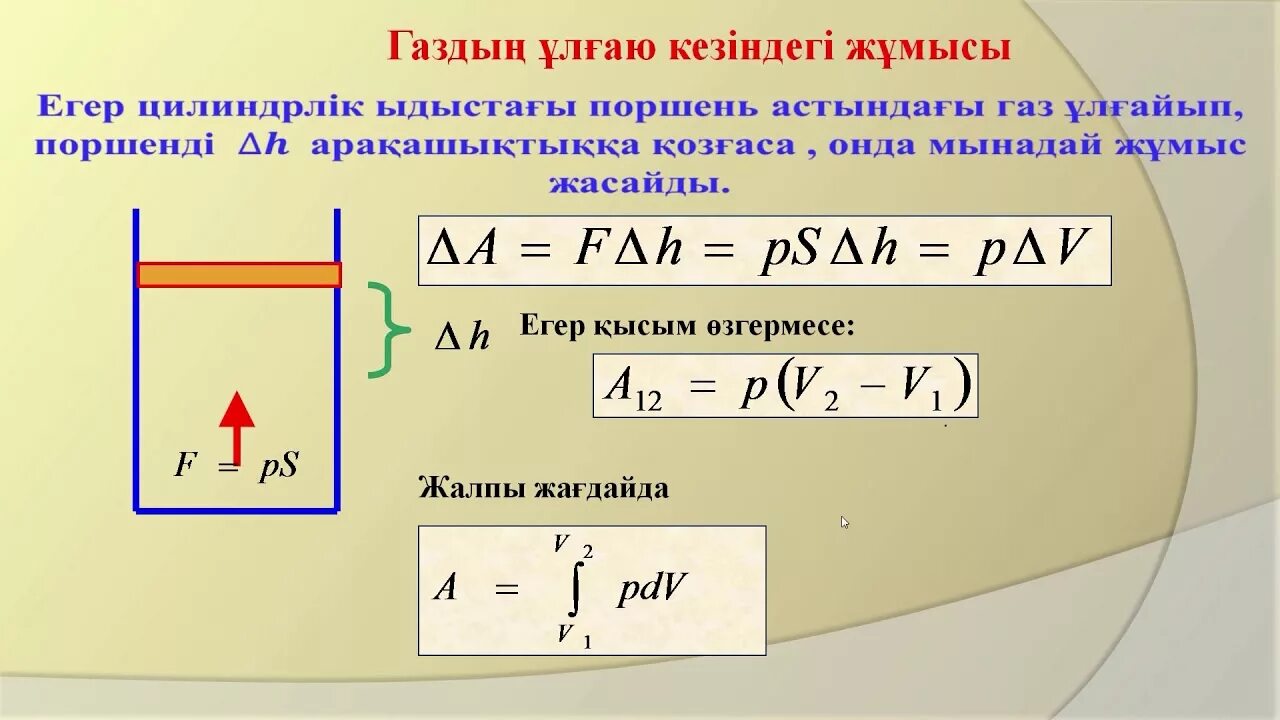 Газдың ұлғаю кезіндегі жұмысы

Егер цилиндрлік ыдыстағы поршень астындағы газ ұлғайып, поршенді $\Delta h$ арақашықтыққа қозғаса , онда мынадай жұмыс жасайды.

$\Delta A = F\Delta h = pS\Delta h = p\Delta V$

$\Delta h$

Егер қысым өзгермесе:

$A_{12} = p(V_2 - V_1)$

$F = pS$

Жалпы жағдайда

$A = \int_{V_1}^{V_2} pdV$